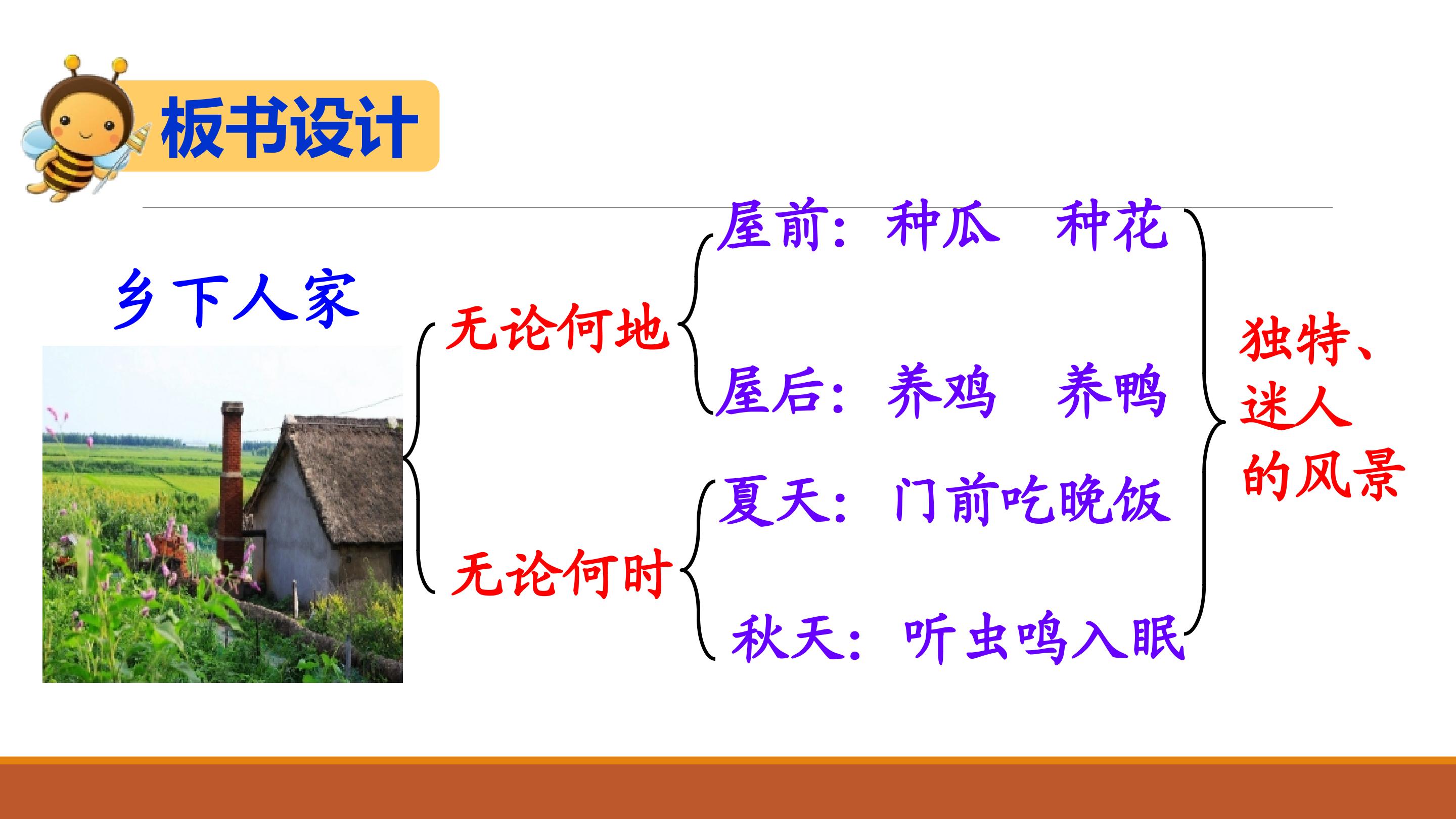 板书设计

乡下人家

无论何地

屋前：种瓜 种花

屋后：养鸡 养鸭

无论何时

夏天：门前吃晚饭

秋天：听虫鸣入眠

独特、迷人的风景